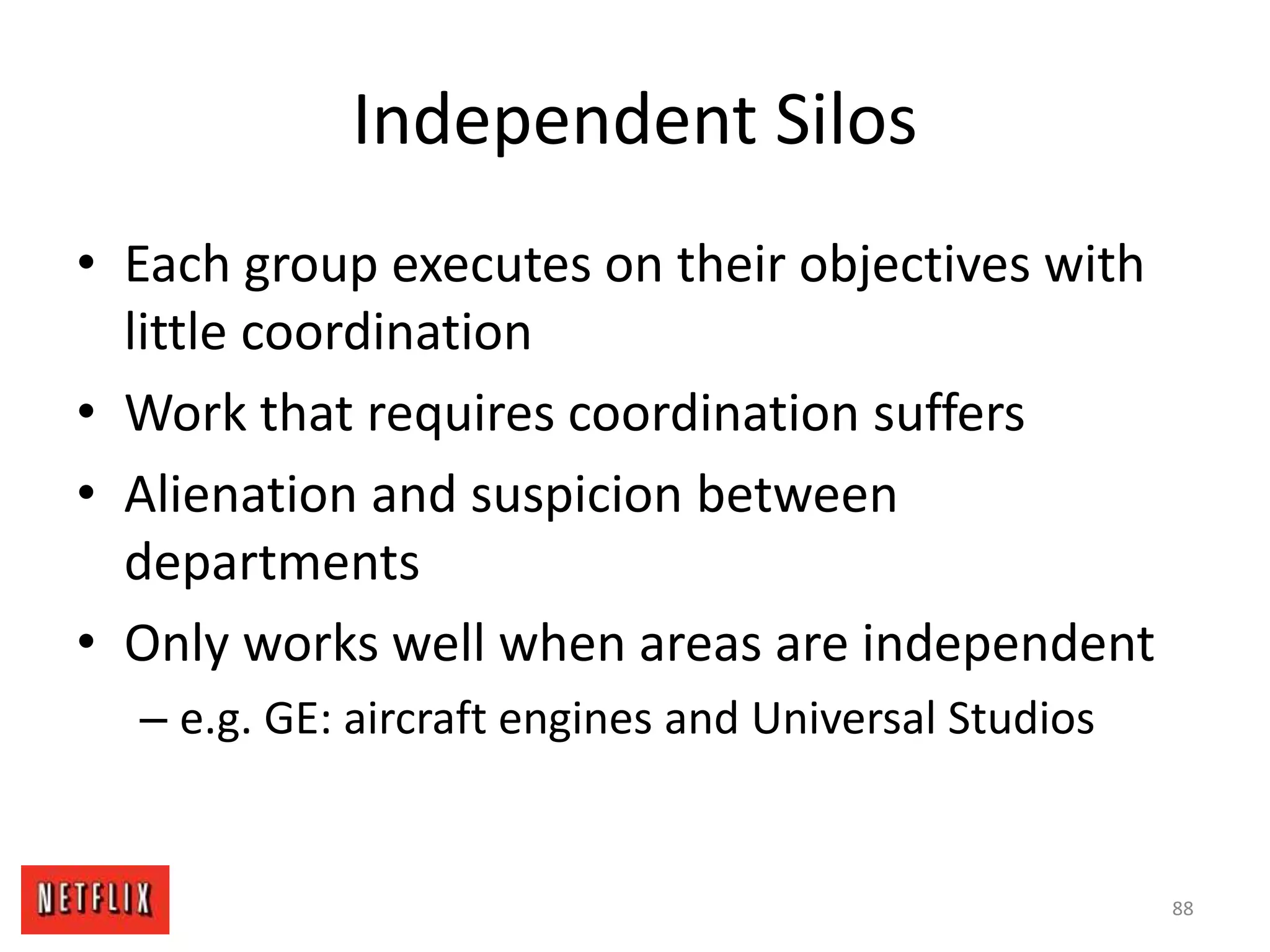 Independent Silos

• Each group executes on their objectives with little coordination
• Work that requires coordination suffers
• Alienation and suspicion between departments
• Only works well when areas are independent
– e.g. GE: aircraft engines and Universal Studios

NETFLIX

88